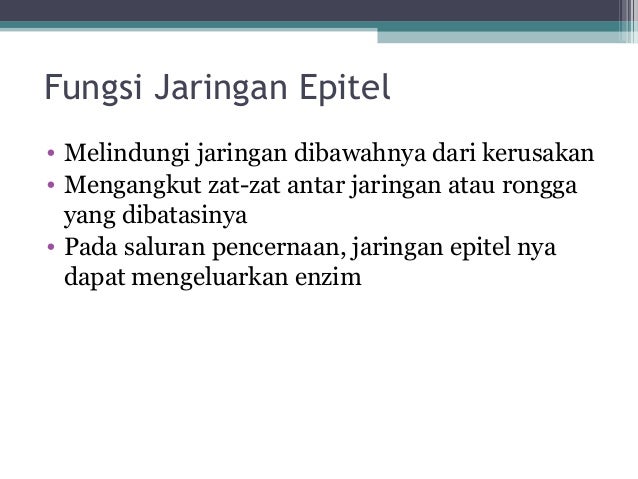 Fungsi Jaringan Epitel

• Melindungi jaringan dibawahnya dari kerusakan
• Mengangkut zat-zat antar jaringan atau rongga yang dibatasinya
• Pada saluran pencernaan, jaringan epitel nya dapat mengeluarkan enzim